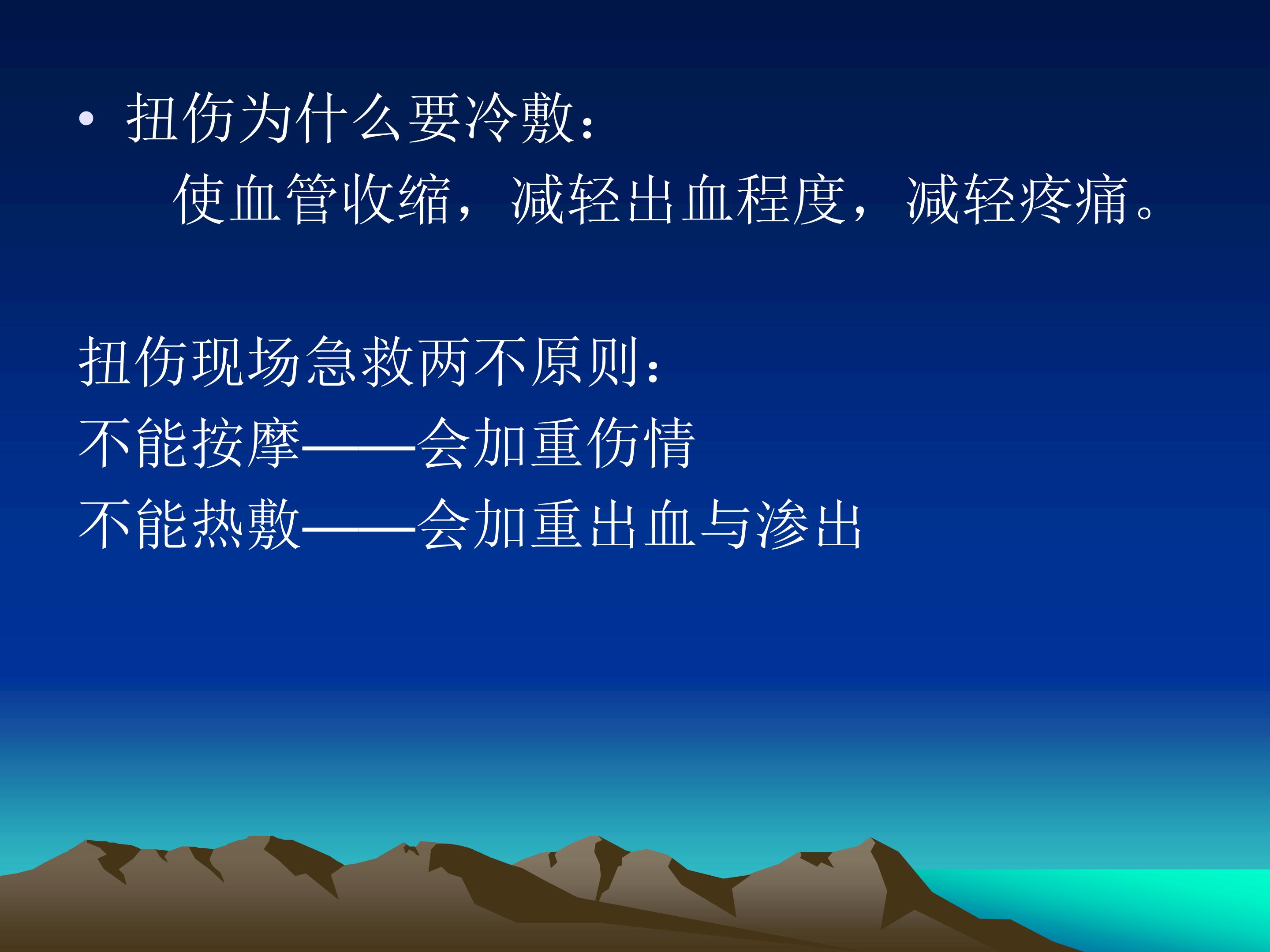 • 扭伤为什么要冷敷：

使血管收缩，减轻出血程度，减轻疼痛。

扭伤现场急救两不原则：

不能按摩——会加重伤情

不能热敷——会加重出血与渗出